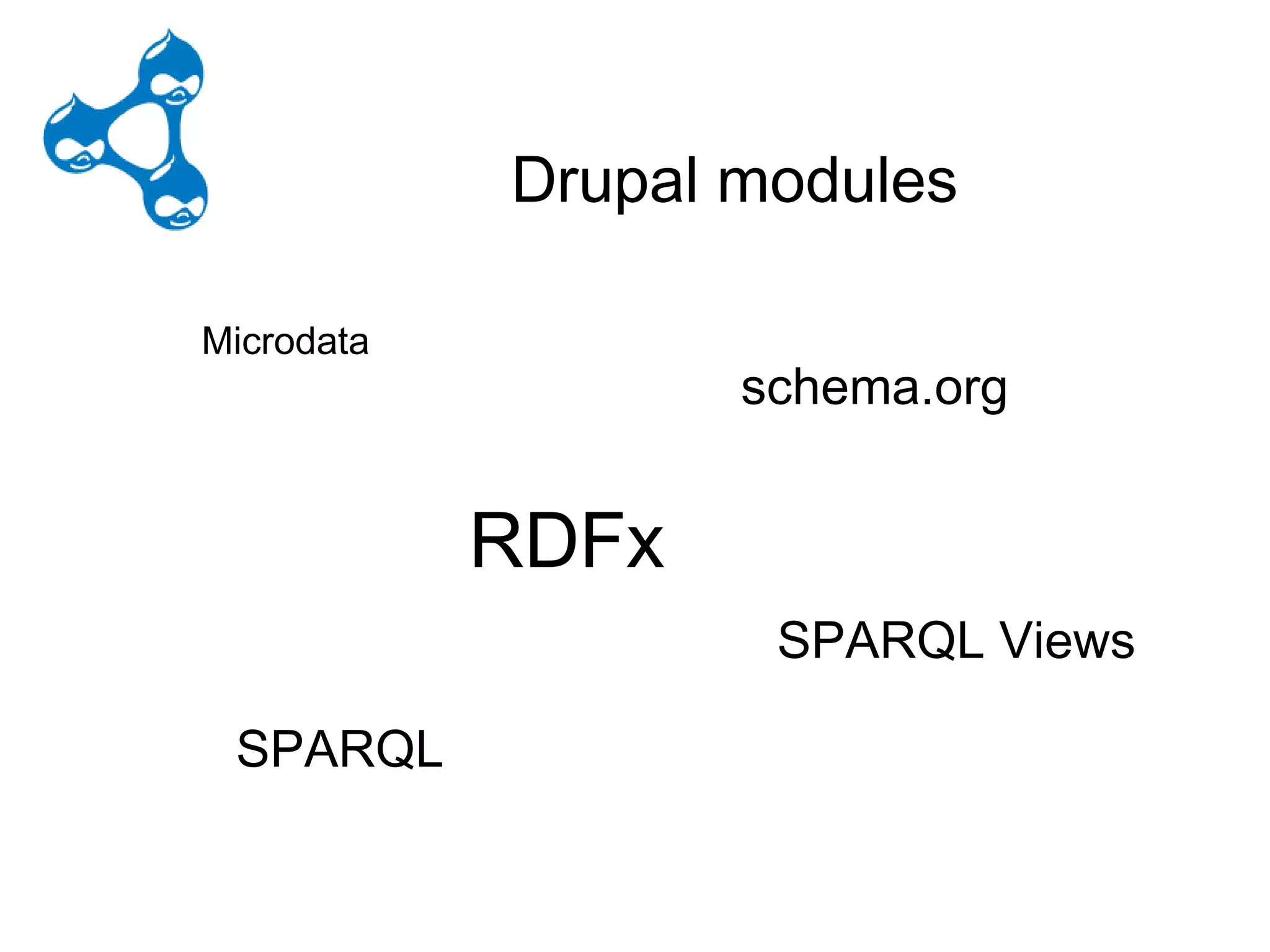 Drupal modules

Microdata

schema.org

RDFx

SPARQL Views

SPARQL